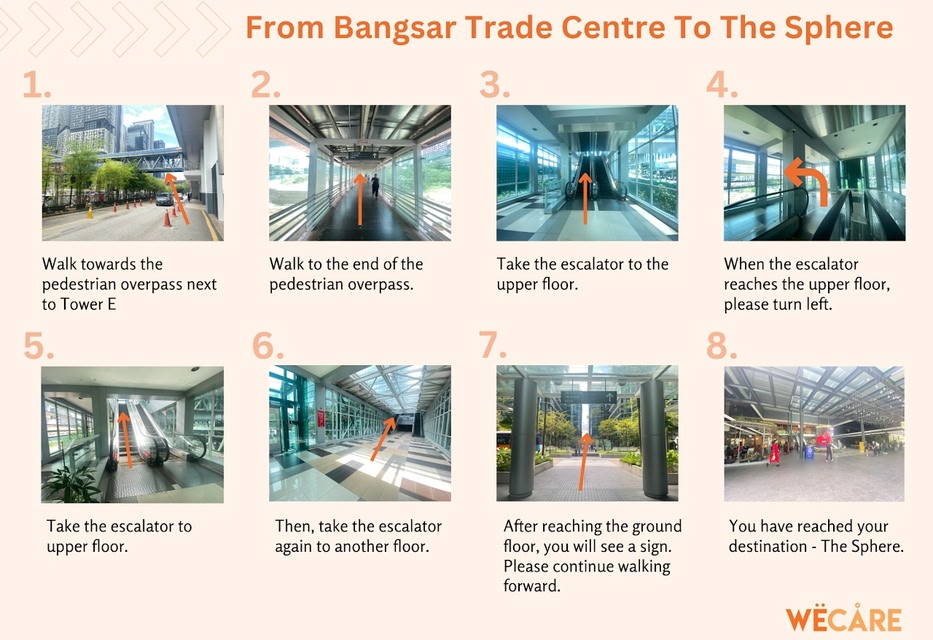 From Bangsar Trade Centre To The Sphere

1.

Walk towards the pedestrian overpass next to Tower E

2.

Walk to the end of the pedestrian overpass.

3.

Take the escalator to the upper floor.

4.

When the escalator reaches the upper floor, please turn left.

5.

Take the escalator to upper floor.

6.

Then, take the escalator again to another floor.

7.

After reaching the ground floor, you will see a sign. Please continue walking forward.

8.

You have reached your destination - The Sphere.

WËCÅRE